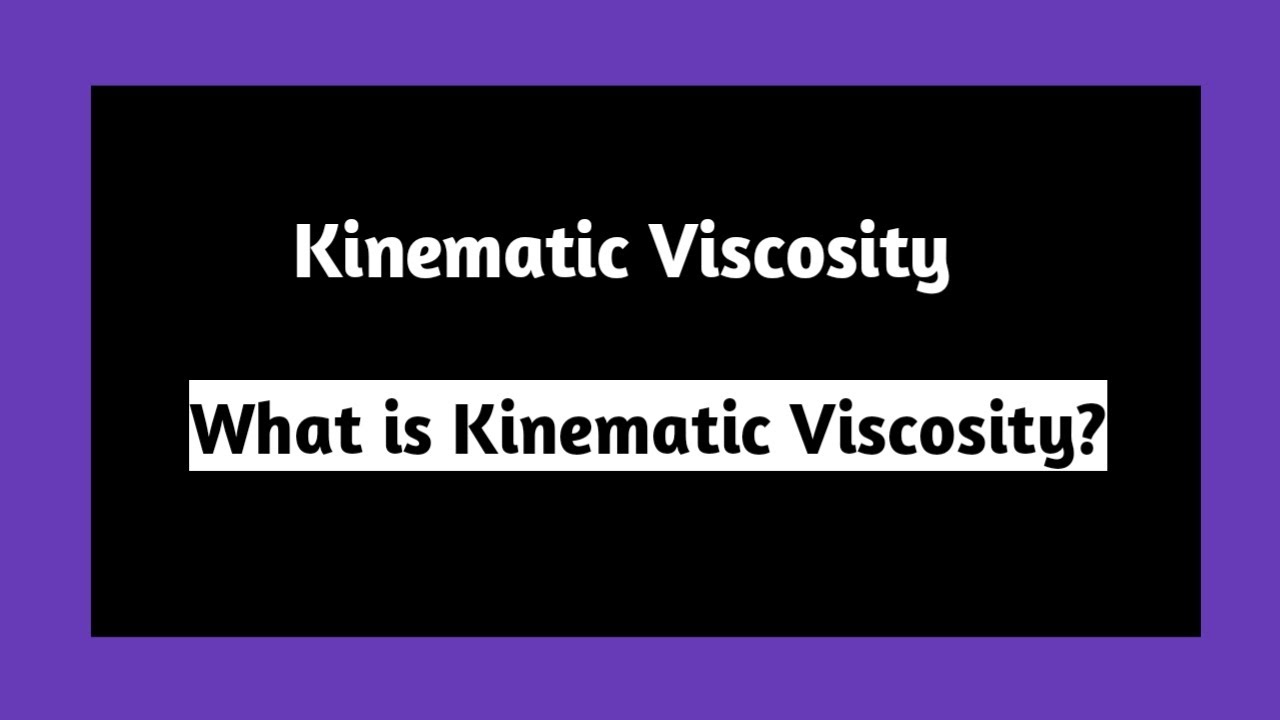 Kinematic Viscosity

What is Kinematic Viscosity?